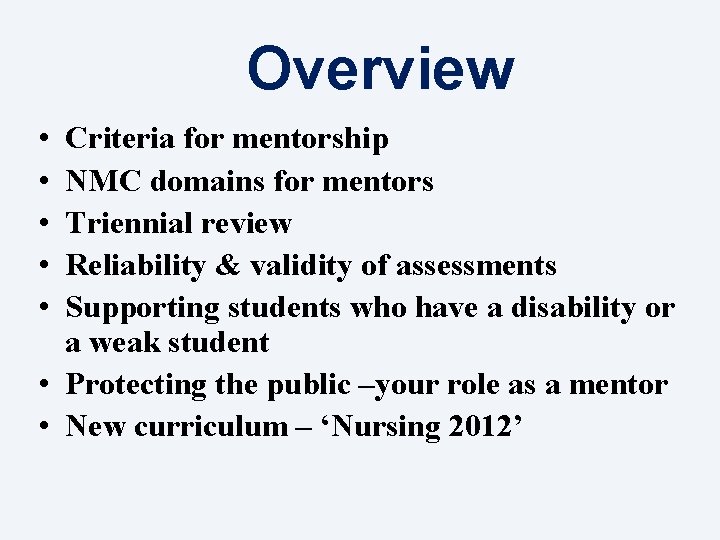 Overview

• Criteria for mentorship
• NMC domains for mentors
• Triennial review
• Reliability & validity of assessments
• Supporting students who have a disability or a weak student
• Protecting the public –your role as a mentor
• New curriculum – ‘Nursing 2012’